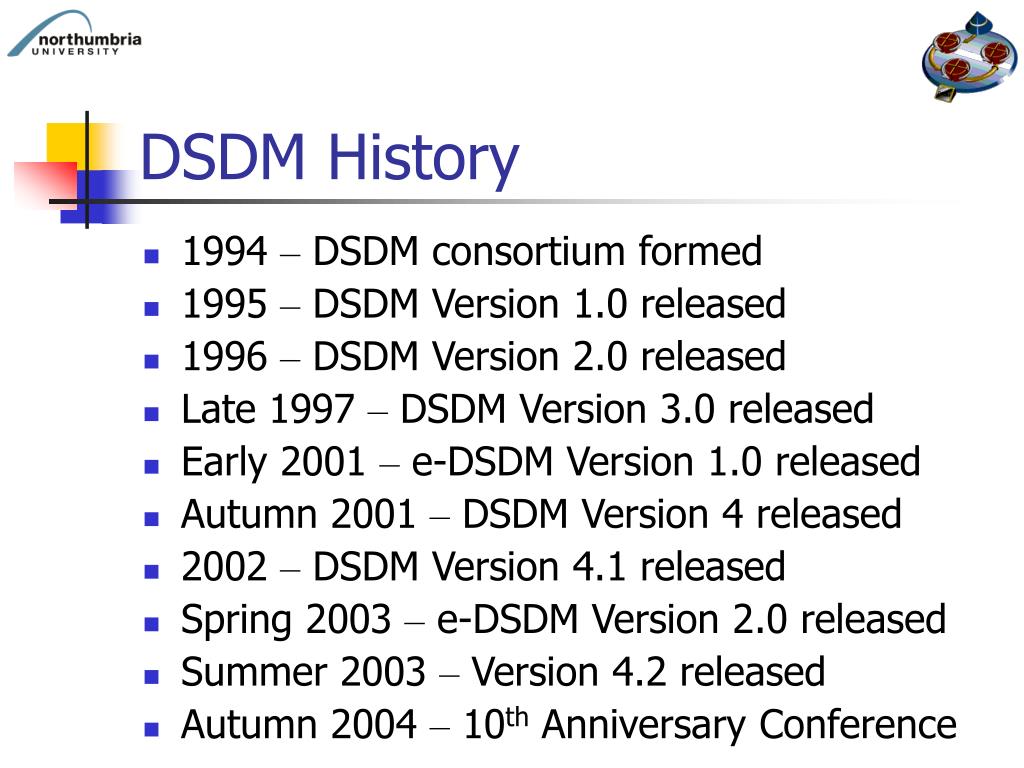 northumbria
UNIVERSITY

DSDM History

- 1994 – DSDM consortium formed
- 1995 – DSDM Version 1.0 released
- 1996 – DSDM Version 2.0 released
- Late 1997 – DSDM Version 3.0 released
- Early 2001 – e-DSDM Version 1.0 released
- Autumn 2001 – DSDM Version 4 released
- 2002 – DSDM Version 4.1 released
- Spring 2003 – e-DSDM Version 2.0 released
- Summer 2003 – Version 4.2 released
- Autumn 2004 – 10$^{th}$ Anniversary Conference